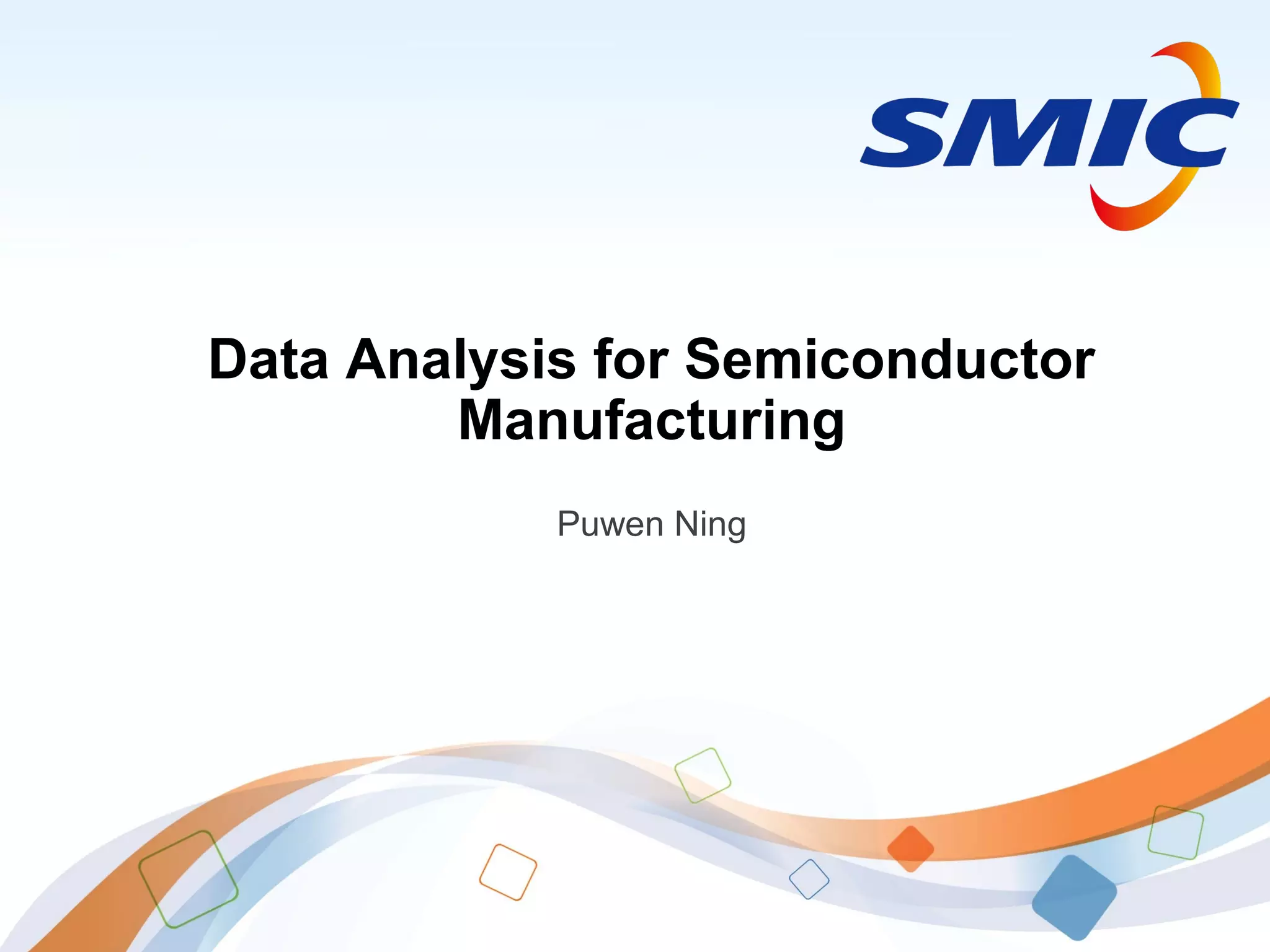 SMIC

Data Analysis for Semiconductor Manufacturing

Puwen Ning